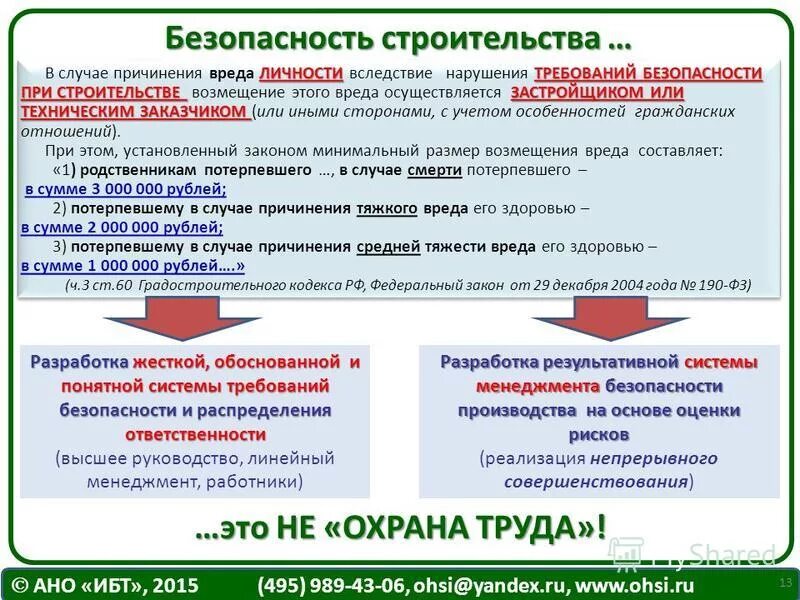 Безопасность строительства …

В случае причинения вреда ЛИЧНОСТИ вследствие нарушения ТРЕБОВАНИЙ БЕЗОПАСНОСТИ ПРИ СТРОИТЕЛЬСТВЕ возмещение этого вреда осуществляется ЗАСТРОЙЩИКОМ ИЛИ ТЕХНИЧЕСКИМ ЗАКАЗЧИКОМ (или иными сторонами, с учетом особенностей гражданских отношений).

При этом, установленный законом минимальный размер возмещения вреда составляет:

«1) родственникам потерпевшего …, в случае смерти потерпевшего – в сумме 3 000 000 рублей;

2) потерпевшему в случае причинения тяжкого вреда его здоровью – в сумме 2 000 000 рублей;

3) потерпевшему в случае причинения средней тяжести вреда его здоровью – в сумме 1 000 000 рублей….»

(ч.3 ст.60 Градостроительного кодекса РФ, Федеральный закон от 29 декабря 2004 года № 190-ФЗ)

Разработка жесткой, обоснованной и понятной системы требований безопасности и распределения ответственности (высшее руководство, линейный менеджмент, работники)

Разработка результативной системы менеджмента безопасности производства на основе оценки рисков (реализация непрерывного совершенствования)

…это НЕ «ОХРАНА ТРУДА»!

MyShared

© АНО «ИБТ», 2015 (495) 989-43-06, ohsi@yandex.ru, www.ohsi.ru 13